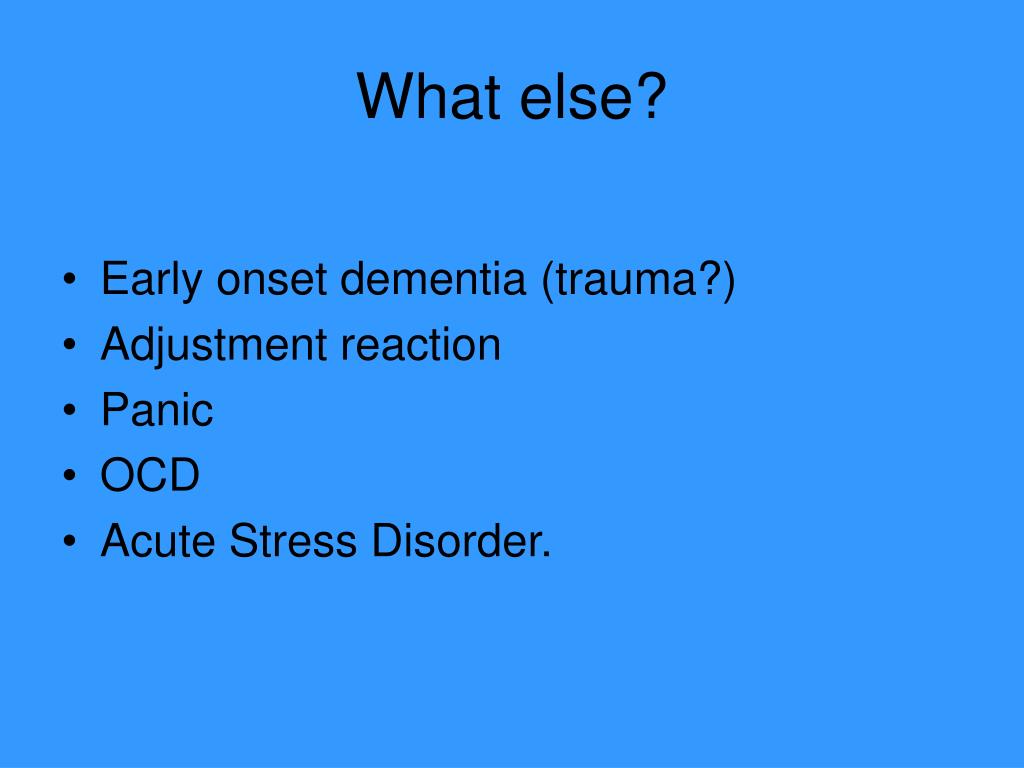 What else?

• Early onset dementia (trauma?)
• Adjustment reaction
• Panic
• OCD
• Acute Stress Disorder.